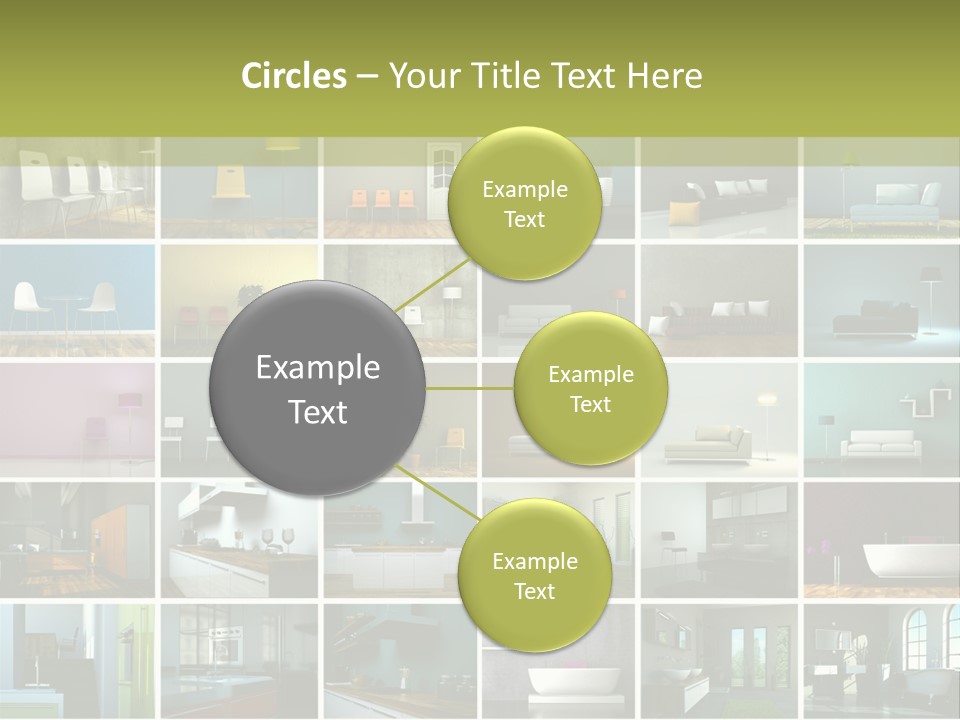 Circles – Your Title Text Here

Example Text

Example Text

Example Text

Example Text